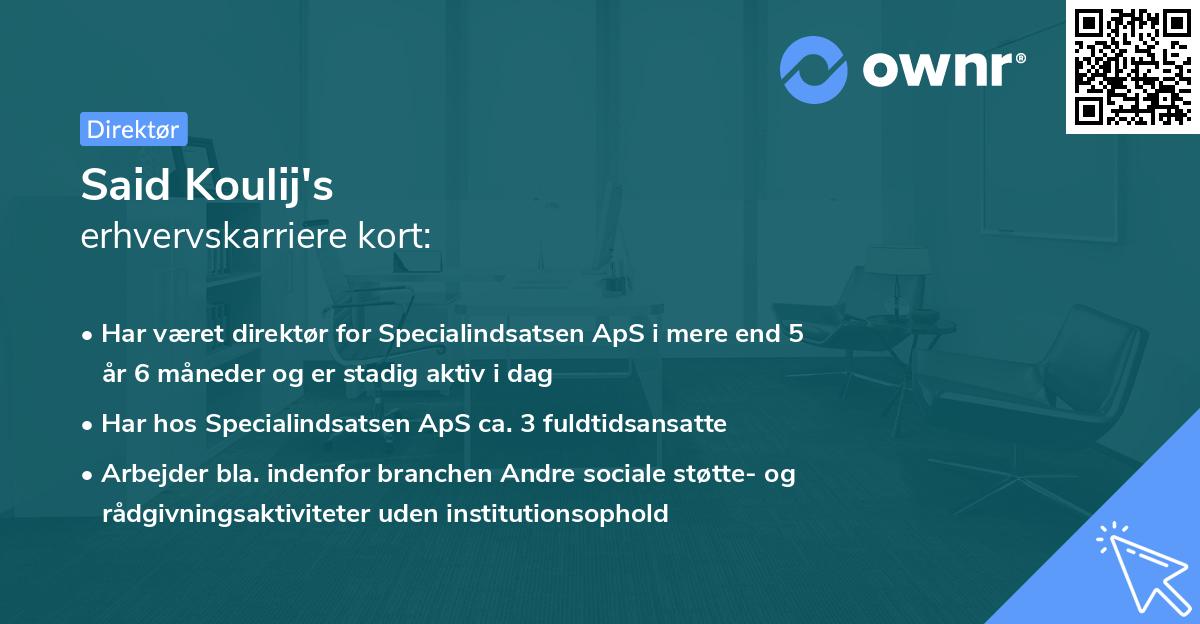 ownr®

Direktør

Said Koulij's
erhvervskarriere kort:

• Har været direktør for Specialindsatsen ApS i mere end 5 år 6 måneder og er stadig aktiv i dag
• Har hos Specialindsatsen ApS ca. 3 fuldtidsansatte
• Arbejder bla. indenfor branchen Andre sociale støtte- og rådgivningsaktiviteter uden institutionsophold